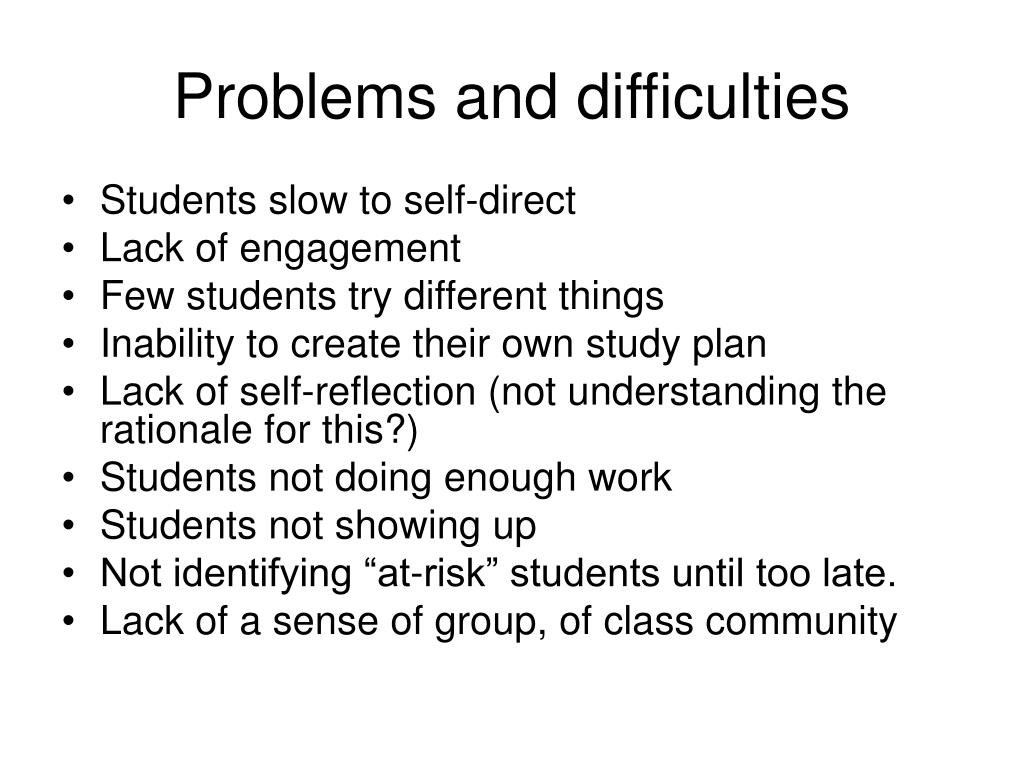 Problems and difficulties

• Students slow to self-direct
• Lack of engagement
• Few students try different things
• Inability to create their own study plan
• Lack of self-reflection (not understanding the rationale for this?)
• Students not doing enough work
• Students not showing up
• Not identifying “at-risk” students until too late.
• Lack of a sense of group, of class community